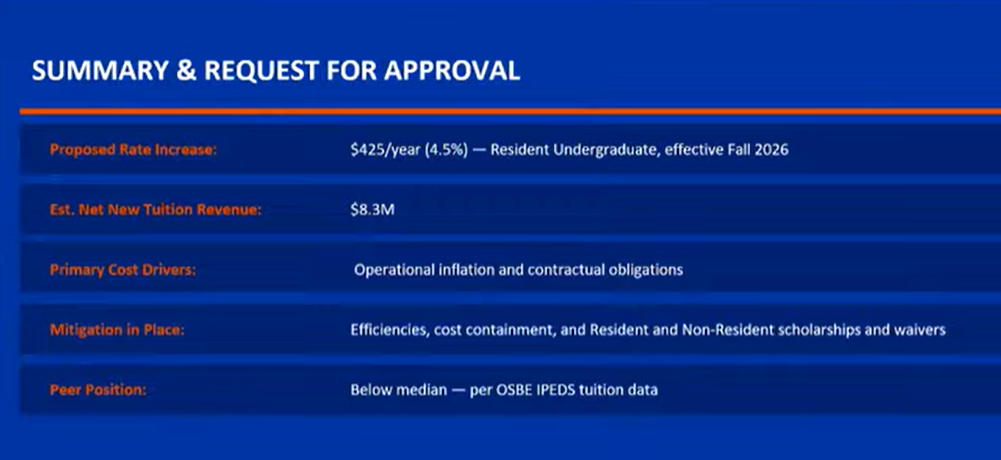 SUMMARY & REQUEST FOR APPROVAL

| | |
|---|---|
| Proposed Rate Increase: | \$425/year (4.5%) — Resident Undergraduate, effective Fall 2026 |
| Est. Net New Tuition Revenue: | \$8.3M |
| Primary Cost Drivers: | Operational inflation and contractual obligations |
| Mitigation in Place: | Efficiencies, cost containment, and Resident and Non-Resident scholarships and waivers |
| Peer Position: | Below median — per OSBE IPEDS tuition data |